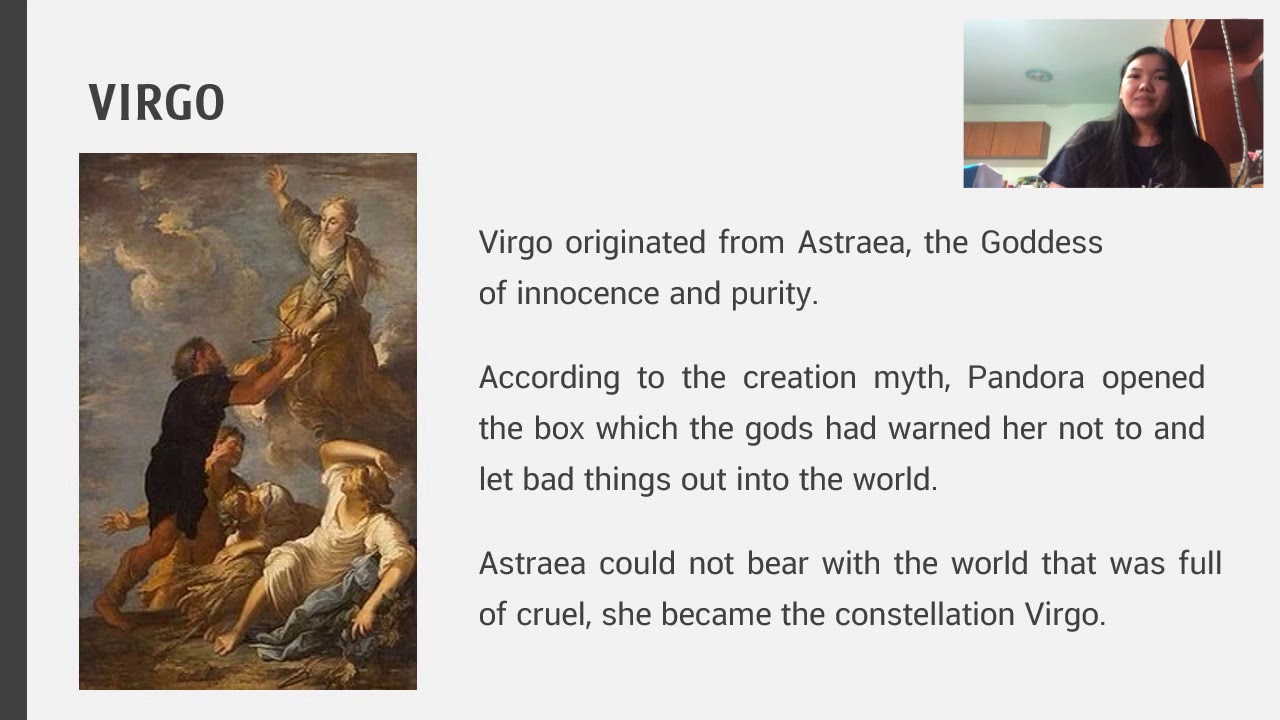 VIRGO

Virgo originated from Astraea, the Goddess of innocence and purity.

According to the creation myth, Pandora opened the box which the gods had warned her not to and let bad things out into the world.

Astraea could not bear with the world that was full of cruel, she became the constellation Virgo.